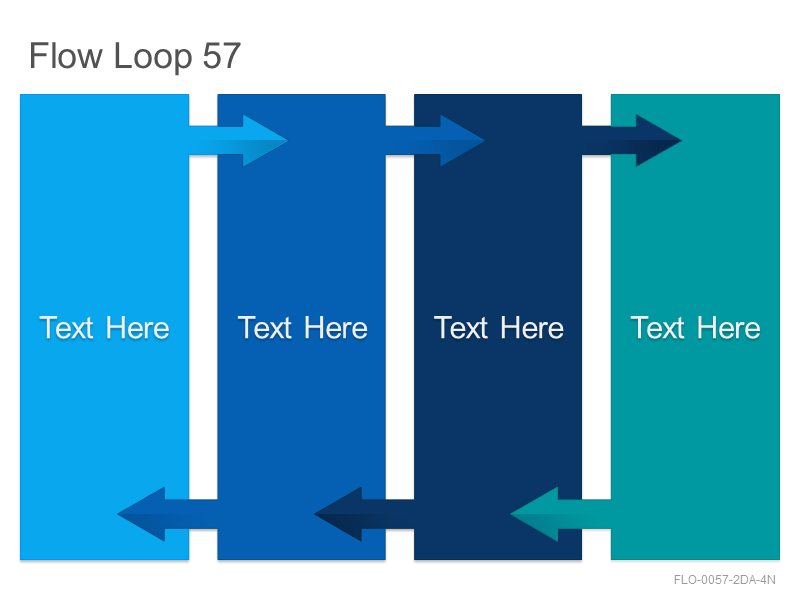 Flow Loop 57

Text Here

Text Here

Text Here

Text Here

FLO-0057-2DA-4N